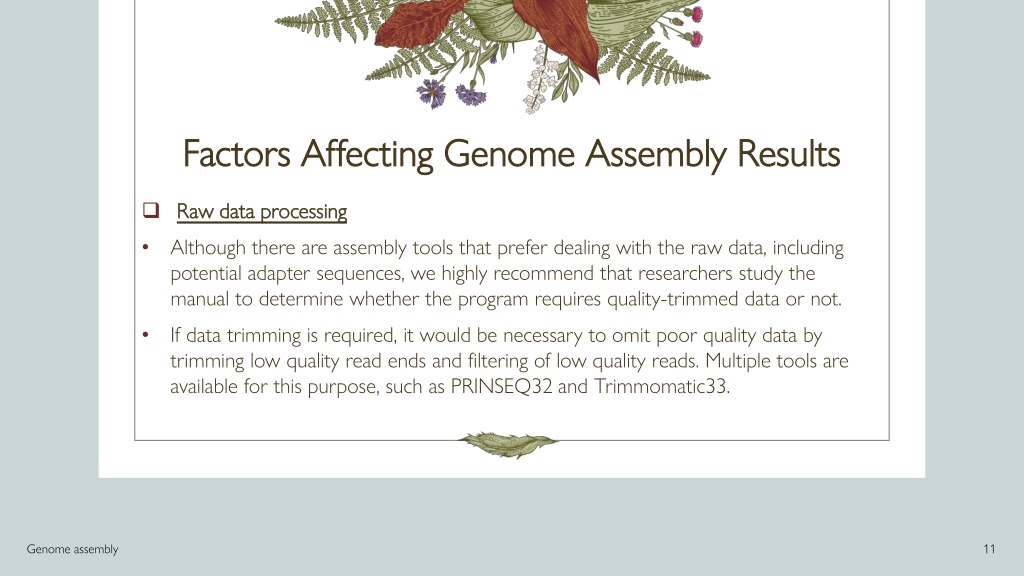 Factors Affecting Genome Assembly Results

❑ Raw data processing

• Although there are assembly tools that prefer dealing with the raw data, including potential adapter sequences, we highly recommend that researchers study the manual to determine whether the program requires quality-trimmed data or not.

• If data trimming is required, it would be necessary to omit poor quality data by trimming low quality read ends and filtering of low quality reads. Multiple tools are available for this purpose, such as PRINSEQ32 and Trimmomatic33.

Genome assembly

11